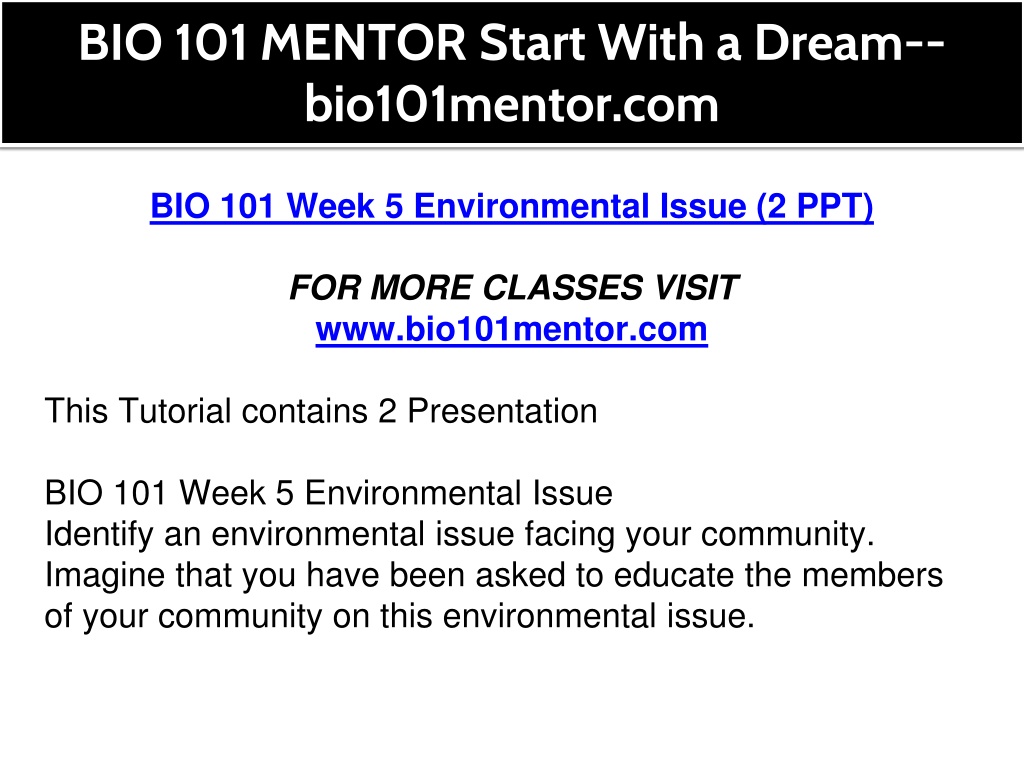 BIO 101 MENTOR Start With a Dream--bio101mentor.com

BIO 101 Week 5 Environmental Issue (2 PPT)

FOR MORE CLASSES VISIT
www.bio101mentor.com

This Tutorial contains 2 Presentation

BIO 101 Week 5 Environmental Issue
Identify an environmental issue facing your community. Imagine that you have been asked to educate the members of your community on this environmental issue.